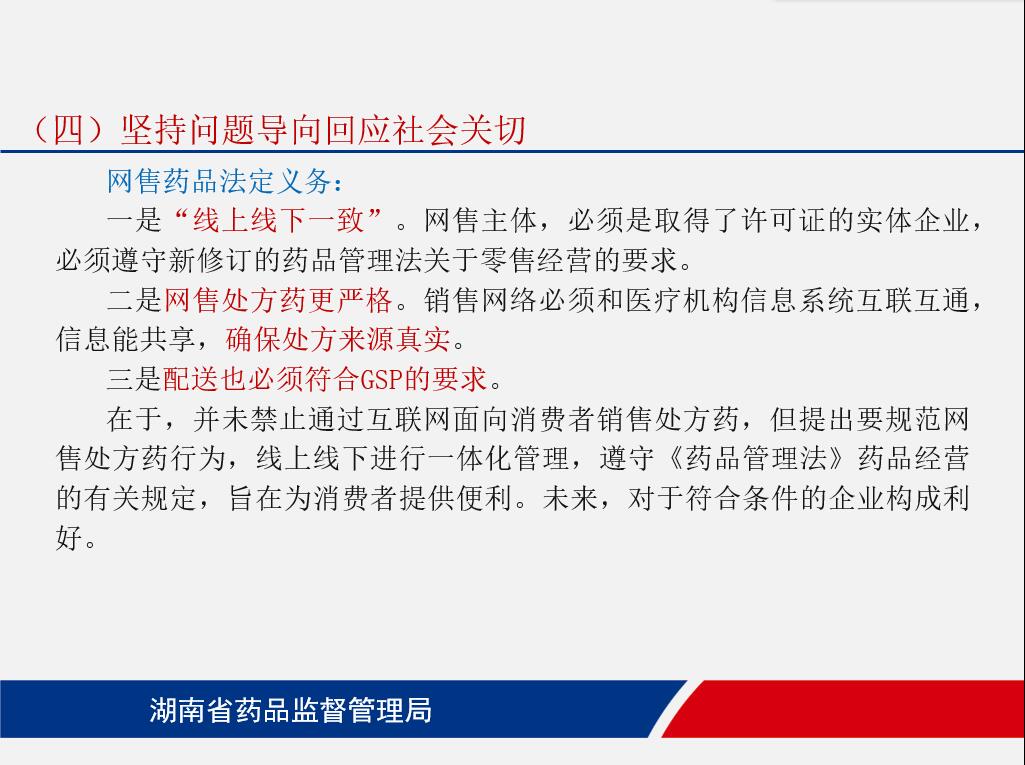 （四）坚持问题导向回应社会关切

网售药品法定义务：

一是“线上线下一致”。网售主体，必须是取得了许可证的实体企业，必须遵守新修订的药品管理法关于零售经营的要求。

二是网售处方药更严格。销售网络必须和医疗机构信息系统互联互通，信息能共享，确保处方来源真实。

三是配送也必须符合GSP的要求。

在于，并未禁止通过互联网面向消费者销售处方药，但提出要规范网售处方药行为，线上线下进行一体化管理，遵守《药品管理法》药品经营的有关规定，旨在为消费者提供便利。未来，对于符合条件的企业构成利好。

湖南省药品监督管理局